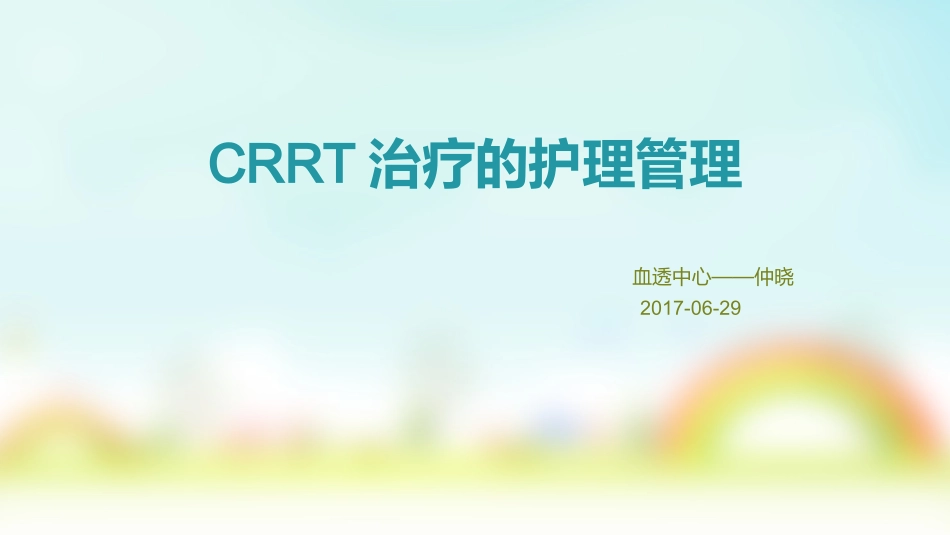 CRRT 治疗的护理管理

血透中心——仲晓
2017-06-29